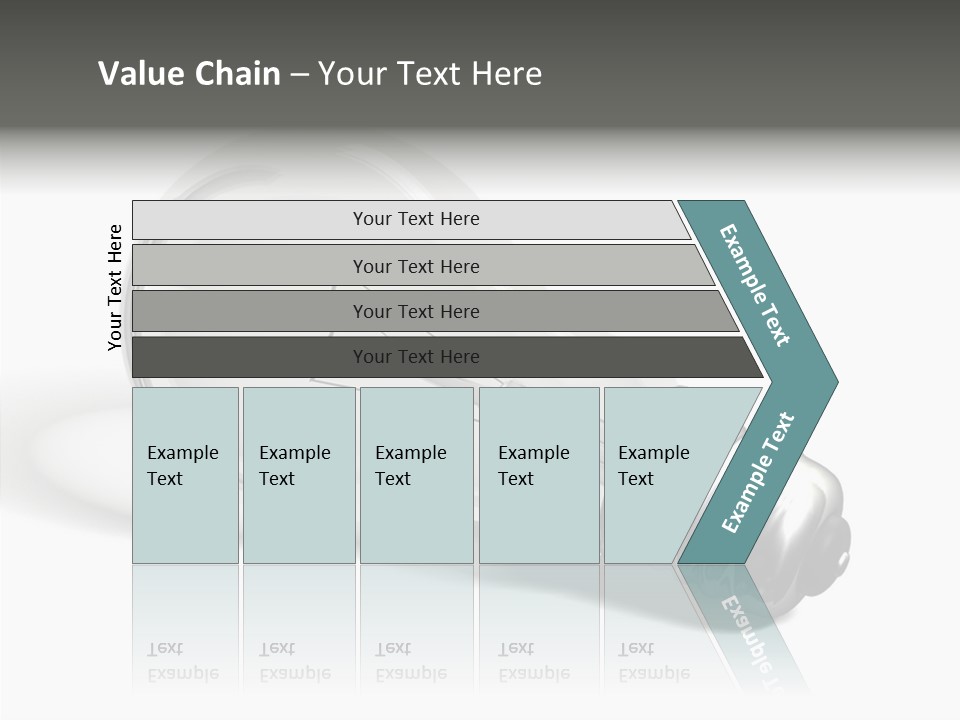 Value Chain – Your Text Here

Your Text Here

Your Text Here

Your Text Here

Your Text Here

Your Text Here

Example Text

Example Text

Example Text

Example Text

Example Text

Example Text

Example Text